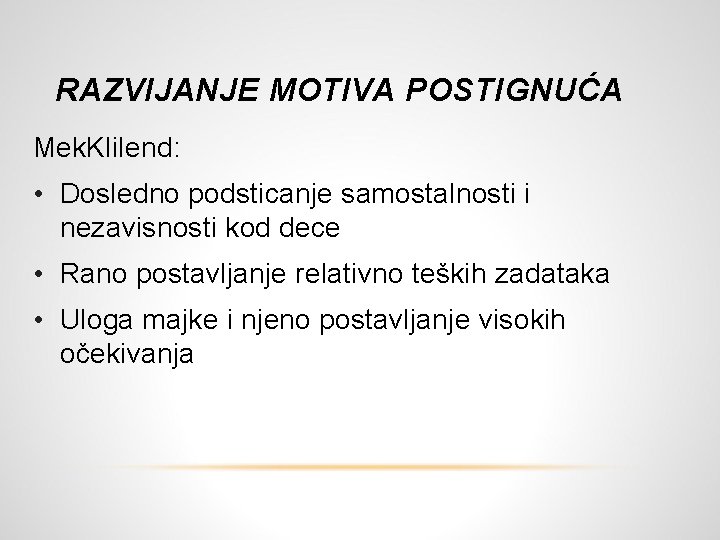 RAZVIJANJE MOTIVA POSTIGNUĆA

MekKlilend:

• Dosledno podsticanje samostalnosti i nezavisnosti kod dece

• Rano postavljanje relativno teških zadataka

• Uloga majke i njeno postavljanje visokih očekivanja